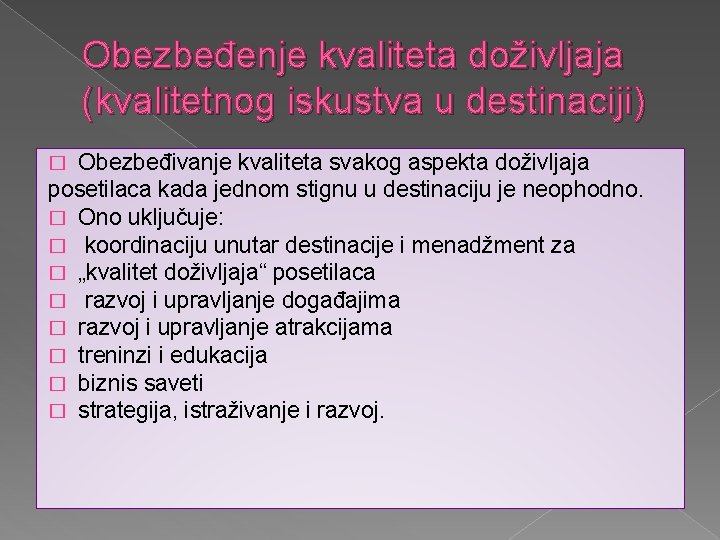 Obezbeđenje kvaliteta doživljaja (kvalitetnog iskustva u destinaciji)

□ Obezbeđivanje kvaliteta svakog aspekta doživljaja posetilaca kada jednom stignu u destinaciju je neophodno.
□ Ono uključuje:
□ koordinaciju unutar destinacije i menadžment za
□ „kvalitet doživljaja“ posetilaca
□ razvoj i upravljanje događajima
□ razvoj i upravljanje atrakcijama
□ treninzi i edukacija
□ biznis saveti
□ strategija, istraživanje i razvoj.